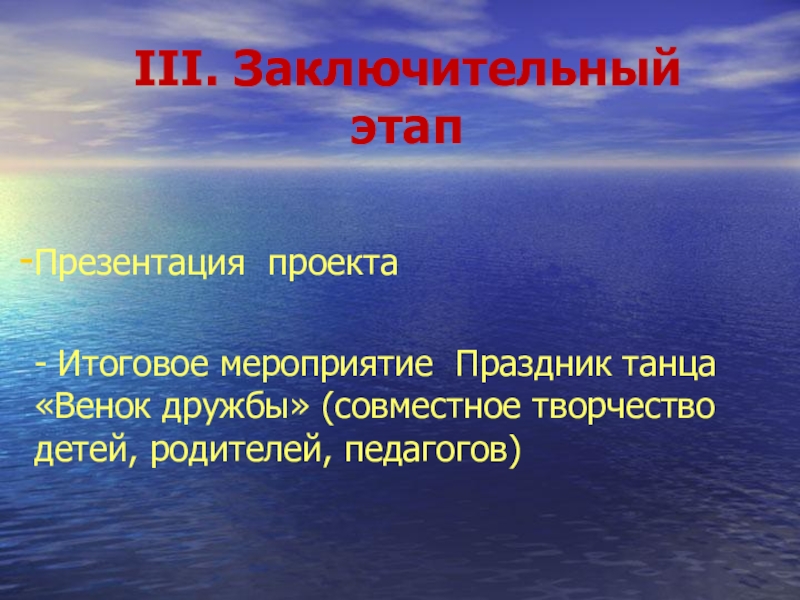 III. Заключительный этап

-Презентация  проекта

- Итоговое мероприятие  Праздник танца «Венок дружбы» (совместное творчество детей, родителей, педагогов)